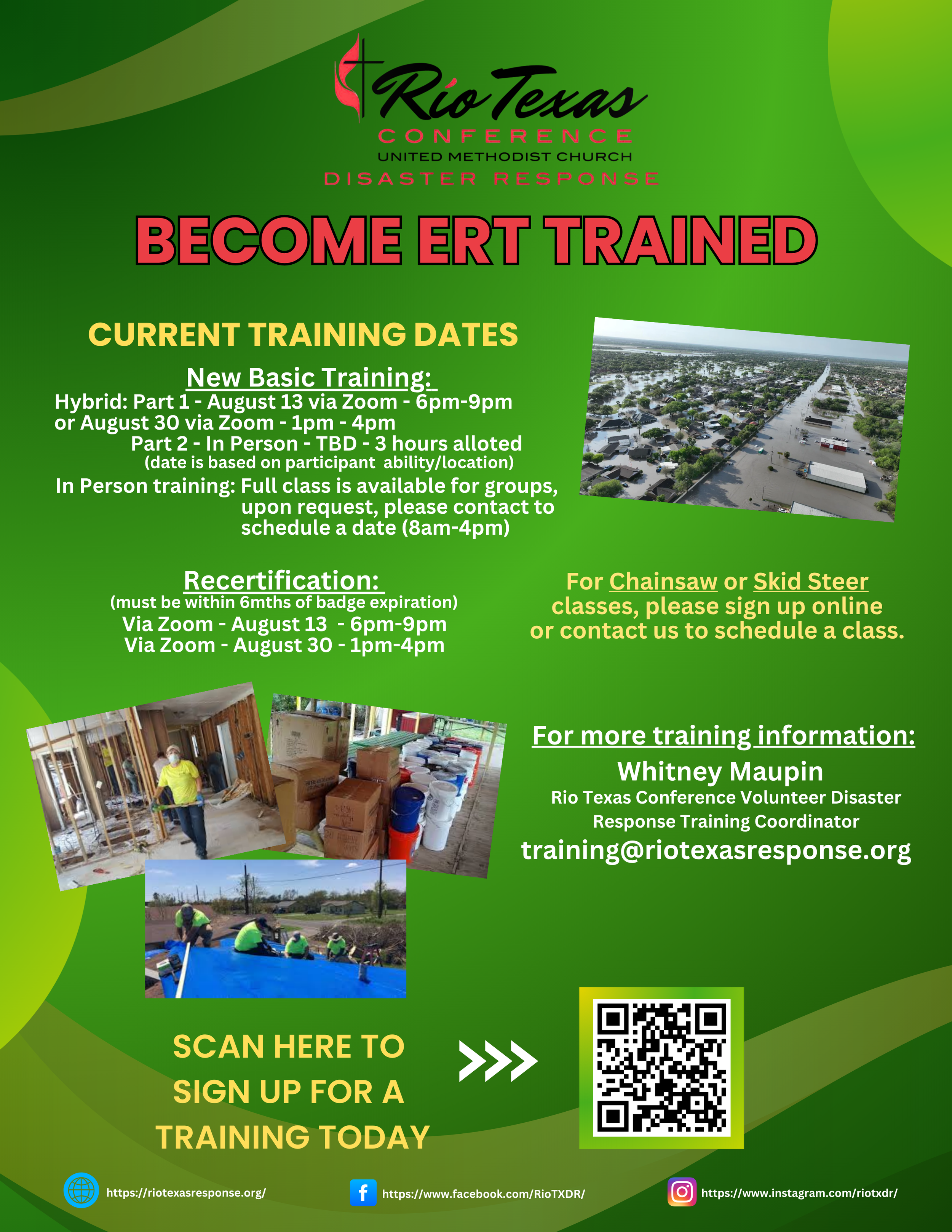 Río Texas
CONFERENCE
UNITED METHODIST CHURCH
DISASTER RESPONSE

BECOME ERT TRAINED

CURRENT TRAINING DATES

New Basic Training:
Hybrid: Part 1 - August 13 via Zoom - 6pm-9pm or August 30 via Zoom - 1pm - 4pm
Part 2 - In Person - TBD - 3 hours alloted
(date is based on participant ability/location)
In Person training: Full class is available for groups, upon request, please contact to schedule a date (8am-4pm)

Recertification:
(must be within 6mths of badge expiration)
Via Zoom - August 13 - 6pm-9pm
Via Zoom - August 30 - 1pm-4pm

For Chainsaw or Skid Steer classes, please sign up online or contact us to schedule a class.

For more training information:
Whitney Maupin
Rio Texas Conference Volunteer Disaster Response Training Coordinator
training@riotexasresponse.org

SCAN HERE TO SIGN UP FOR A TRAINING TODAY

https://riotexasresponse.org/
https://www.facebook.com/RioTXDR/
https://www.instagram.com/riotxdr/